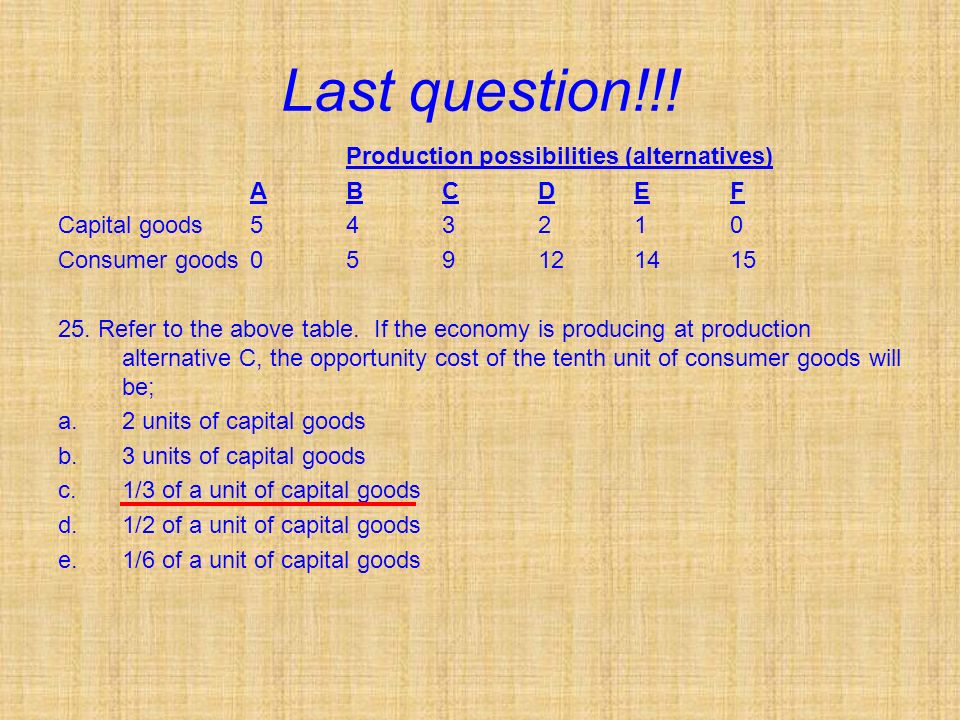 Last question!!!

Production possibilities (alternatives)

| | A | B | C | D | E | F |
|---|---|---|---|---|---|---|
| Capital goods | 5 | 4 | 3 | 2 | 1 | 0 |
| Consumer goods | 0 | 5 | 9 | 12 | 14 | 15 |

25. Refer to the above table. If the economy is producing at production alternative C, the opportunity cost of the tenth unit of consumer goods will be;

a. 2 units of capital goods

b. 3 units of capital goods

c. 1/3 of a unit of capital goods

d. 1/2 of a unit of capital goods

e. 1/6 of a unit of capital goods